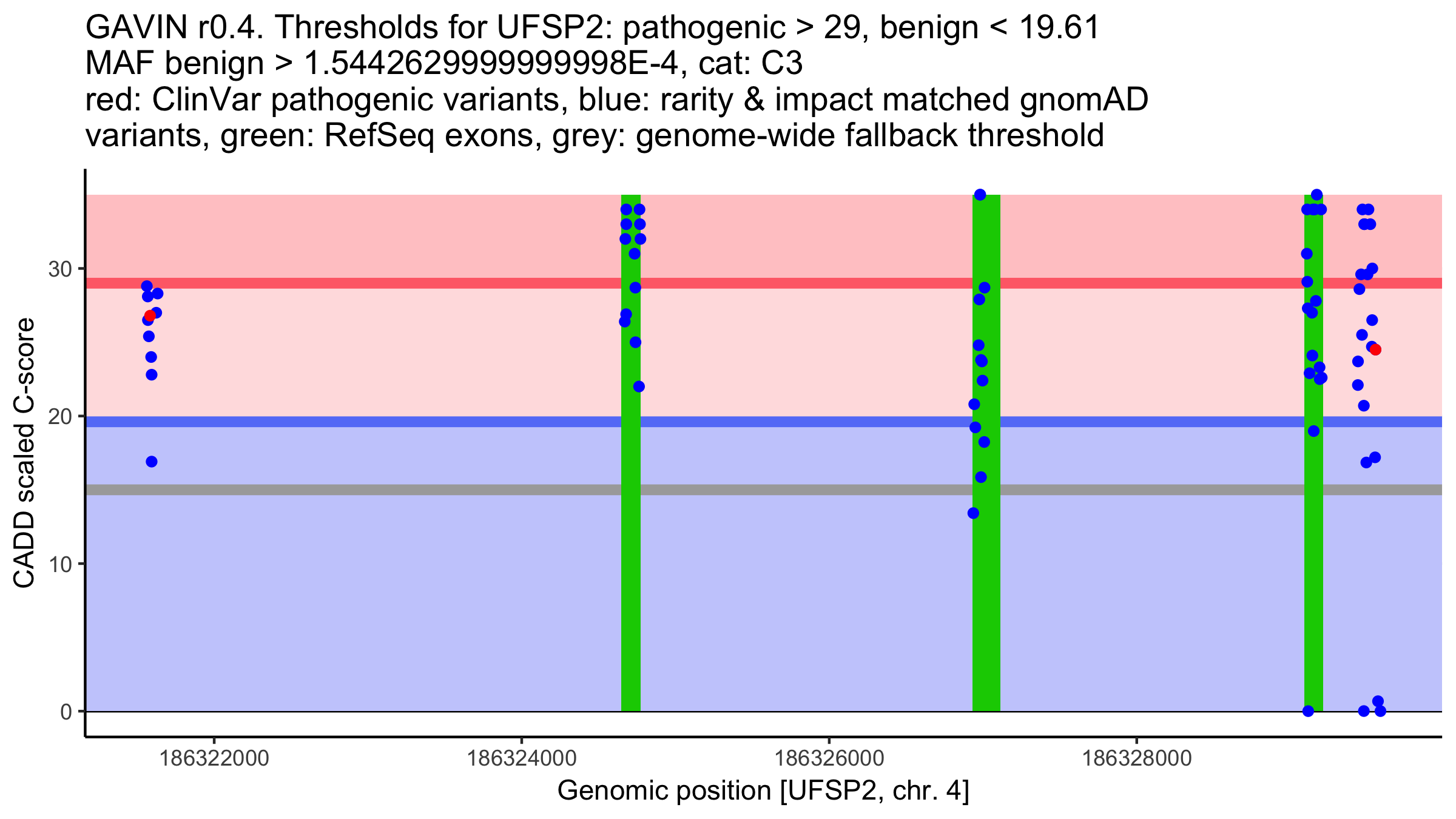 GAVIN r0.4. Thresholds for UFSP2: pathogenic > 29, benign < 19.61
MAF benign > 1.5442629999999998E-4, cat: C3
red: ClinVar pathogenic variants, blue: rarity & impact matched gnomAD variants, green: RefSeq exons, grey: genome-wide fallback threshold

CADD scaled C-score

30
20
10
0

186322000
186324000
186326000
186328000

Genomic position [UFSP2, chr. 4]